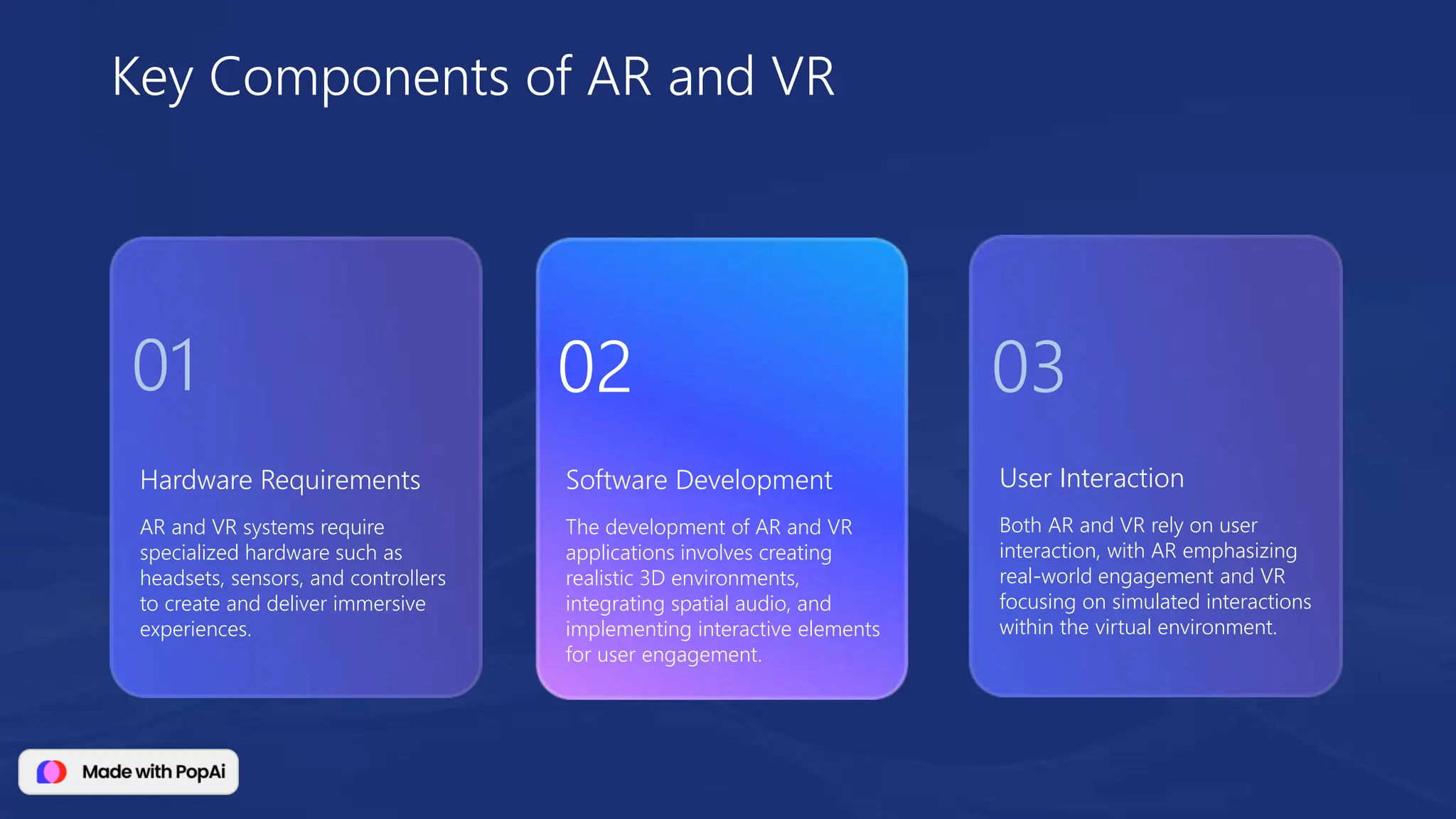 Key Components of AR and VR

01

Hardware Requirements

AR and VR systems require specialized hardware such as headsets, sensors, and controllers to create and deliver immersive experiences.

02

Software Development

The development of AR and VR applications involves creating realistic 3D environments, integrating spatial audio, and implementing interactive elements for user engagement.

03

User Interaction

Both AR and VR rely on user interaction, with AR emphasizing real-world engagement and VR focusing on simulated interactions within the virtual environment.

Made with PopAi